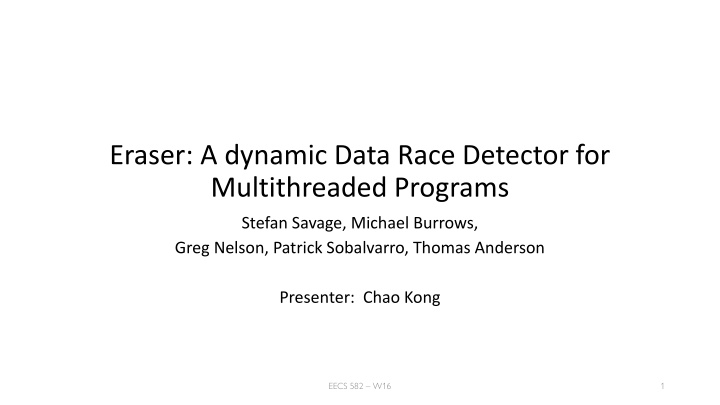 Eraser: A dynamic Data Race Detector for Multithreaded Programs

Stefan Savage, Michael Burrows, Greg Nelson, Patrick Sobalvarro, Thomas Anderson

Presenter: Chao Kong

EECS 582 – W16

1